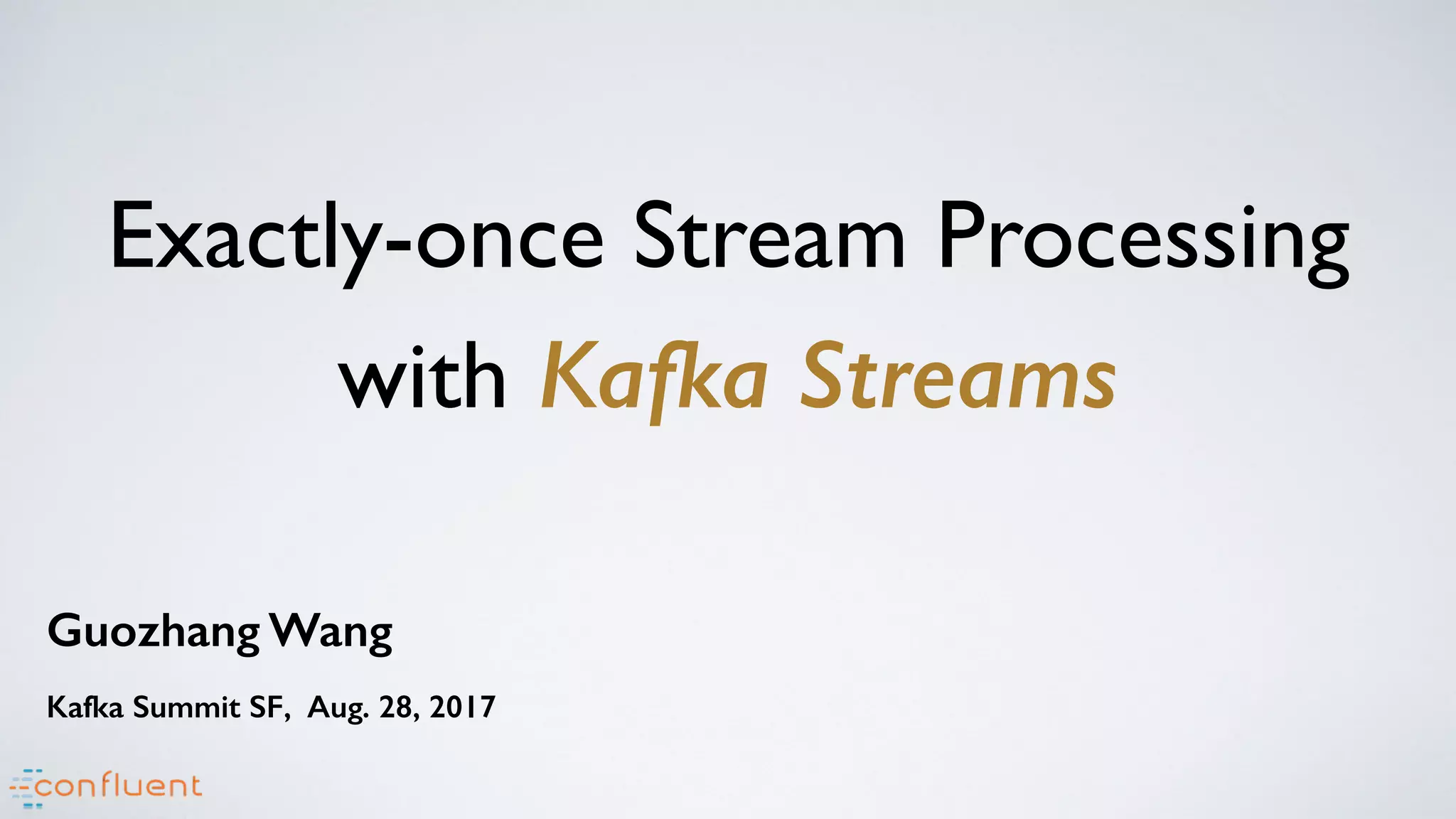 Exactly-once Stream Processing with Kafka Streams

Guozhang Wang

Kafka Summit SF, Aug. 28, 2017

confluent